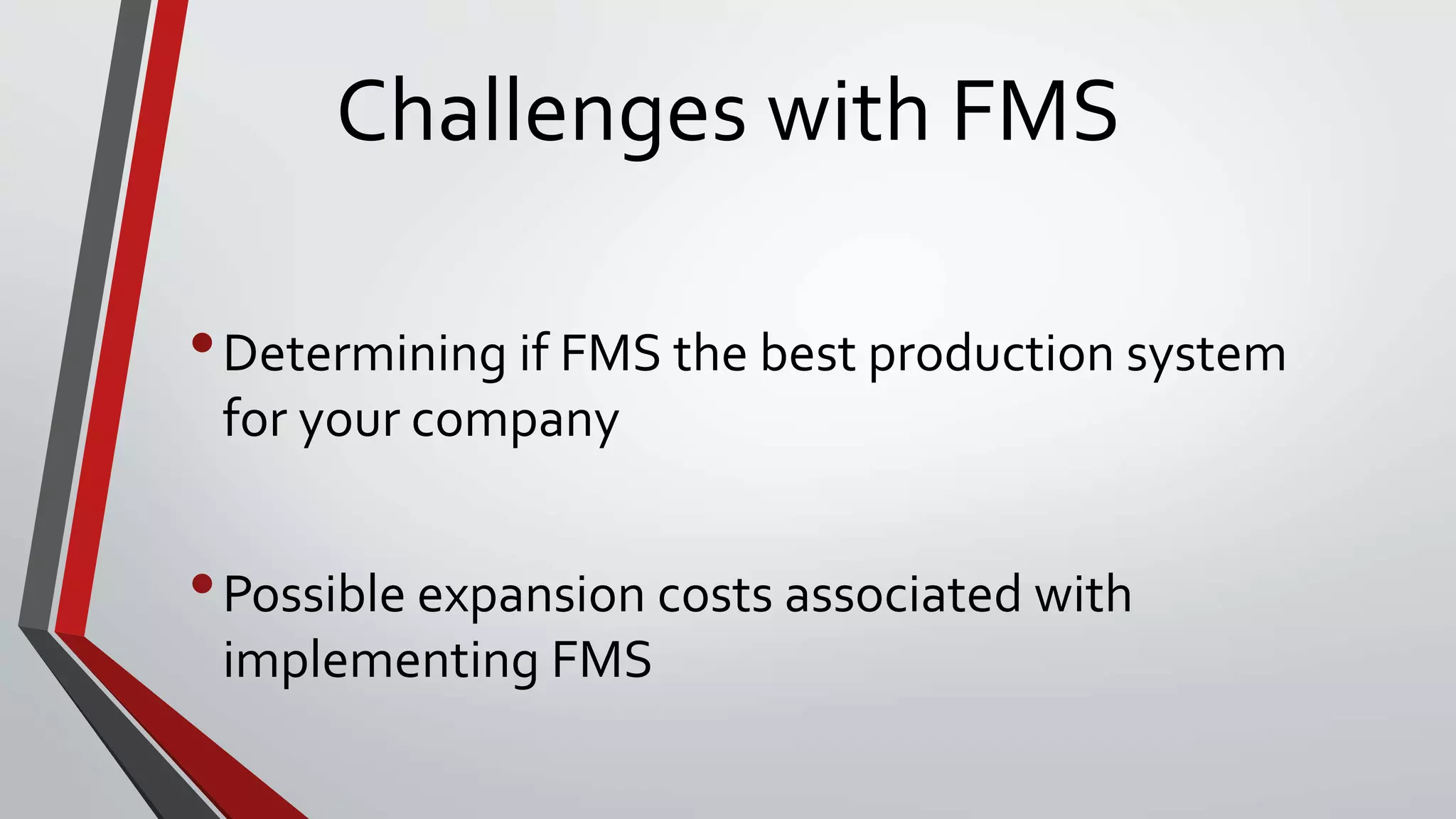 Challenges with FMS

• Determining if FMS the best production system for your company

• Possible expansion costs associated with implementing FMS